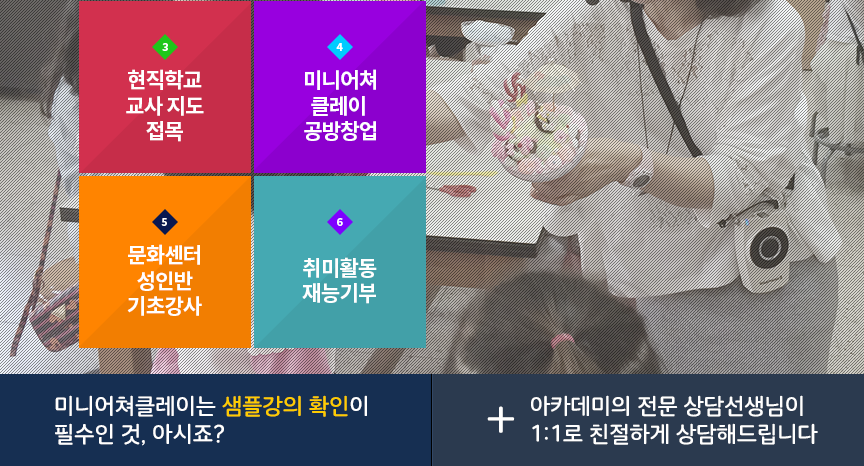 3
현직학교 교사 지도 접목

4
미니어쳐 클레이 공방창업

5
문화센터 성인반 기초강사

6
취미활동 재능기부

미니어쳐클레이는 샘플강의 확인이 필수인 것, 아시죠?

+

아카데미의 전문 상담선생님이 1:1로 친절하게 상담해드립니다